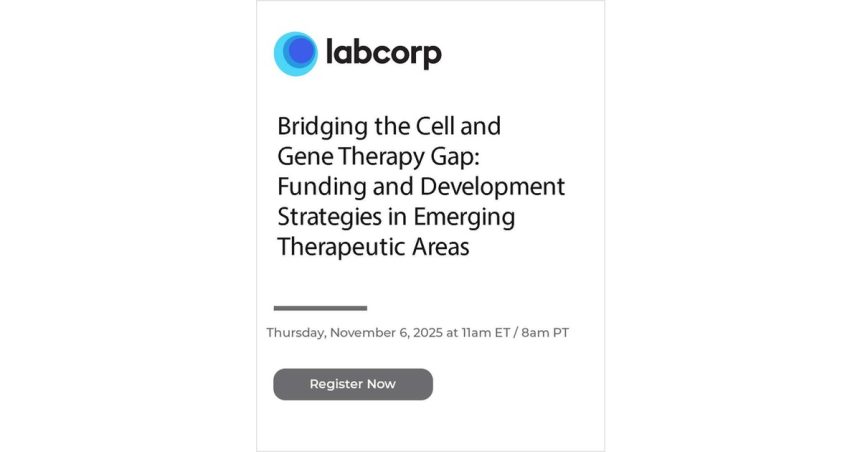 labcorp

Bridging the Cell and Gene Therapy Gap: Funding and Development Strategies in Emerging Therapeutic Areas

Thursday, November 6, 2025 at 11am ET / 8am PT

Register Now